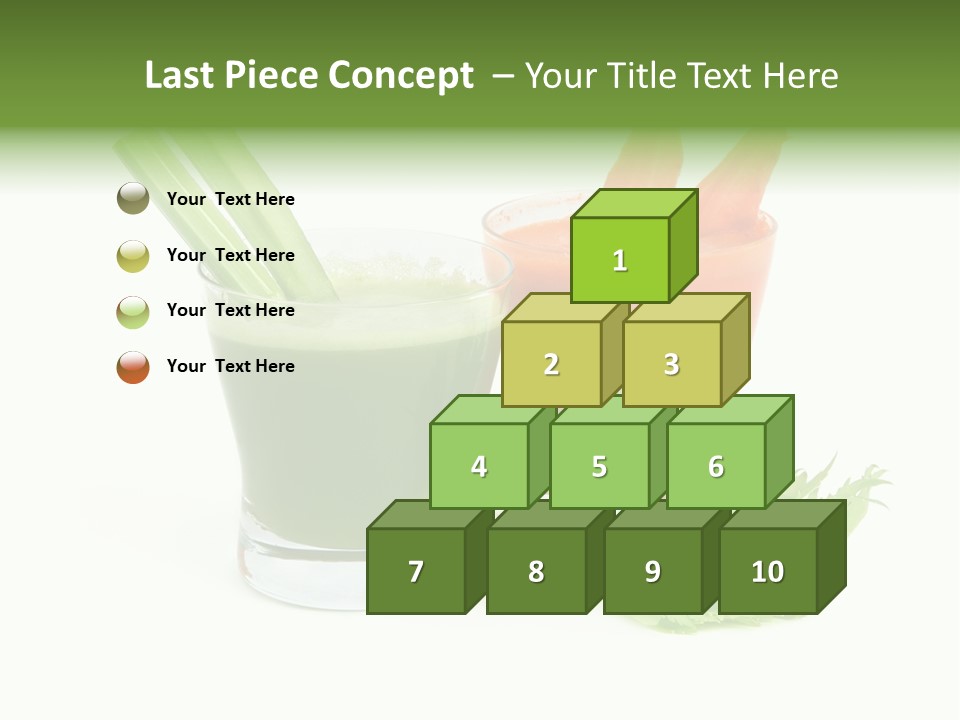 Last Piece Concept – Your Title Text Here

Your Text Here

Your Text Here

Your Text Here

Your Text Here

1

2

3

4

5

6

7

8

9

10